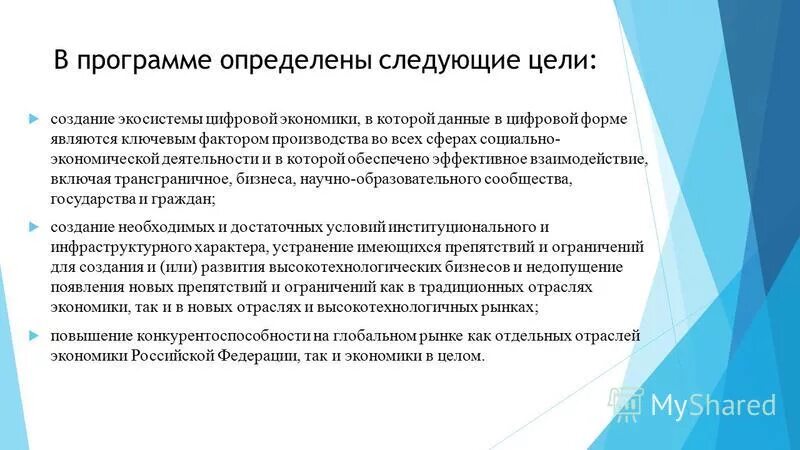 В программе определены следующие цели:

создание экосистемы цифровой экономики, в которой данные в цифровой форме являются ключевым фактором производства во всех сферах социально-экономической деятельности и в которой обеспечено эффективное взаимодействие, включая трансграничное, бизнеса, научно-образовательного сообщества, государства и граждан;

создание необходимых и достаточных условий институционального и инфраструктурного характера, устранение имеющихся препятствий и ограничений для создания и (или) развития высокотехнологических бизнесов и недопущение появления новых препятствий и ограничений как в традиционных отраслях экономики, так и в новых отраслях и высокотехнологичных рынках;

повышение конкурентоспособности на глобальном рынке как отдельных отраслей экономики Российской Федерации, так и экономики в целом.

MyShared